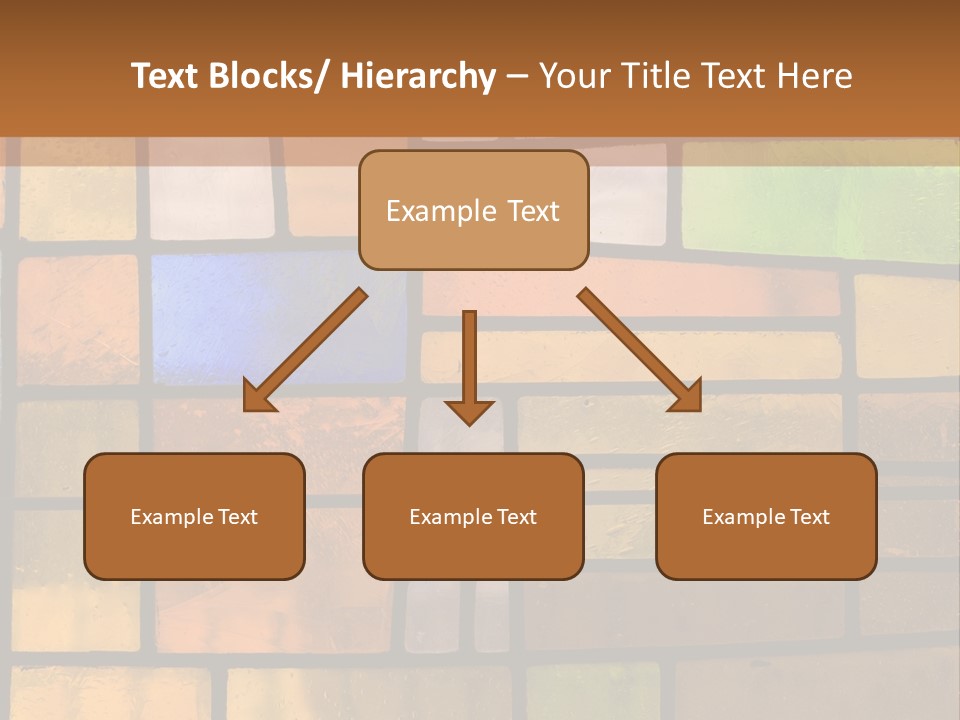 Text Blocks/ Hierarchy – Your Title Text Here

Example Text

Example Text

Example Text

Example Text